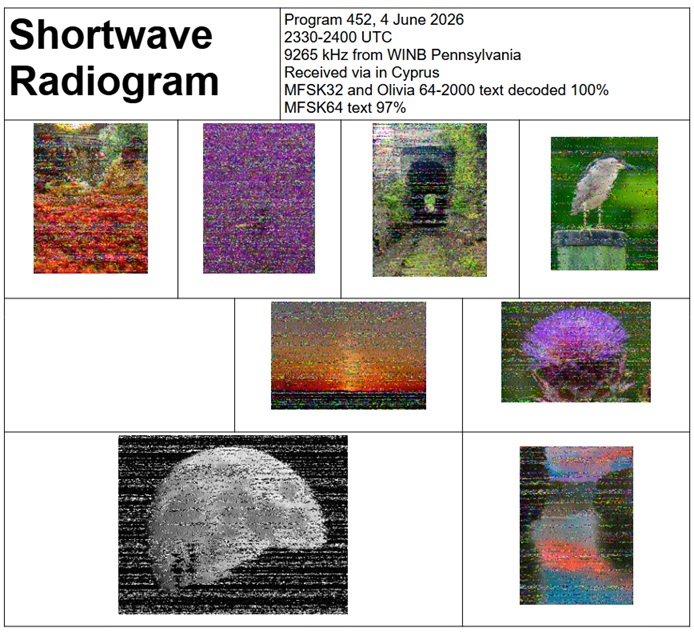 Shortwave Radiogram

Program 452, 4 June 2026
2330-2400 UTC
9265 kHz from WINB Pennsylvania
Received via in Cyprus
MFSK32 and Olivia 64-2000 text decoded 100%
MFSK64 text 97%